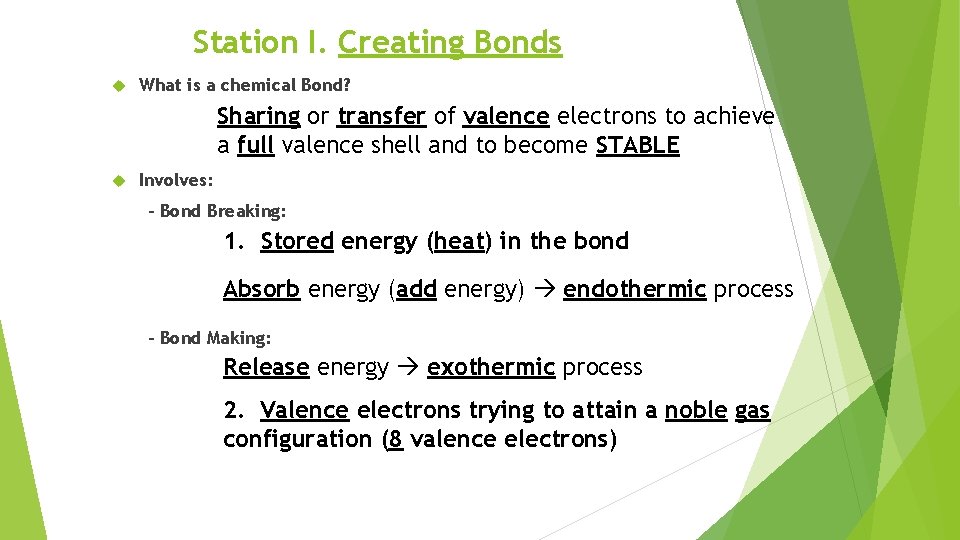 Station I. Creating Bonds

What is a chemical Bond?

Sharing or transfer of valence electrons to achieve a full valence shell and to become STABLE

Involves:

– Bond Breaking:

1. Stored energy (heat) in the bond

Absorb energy (add energy) → endothermic process

– Bond Making:

Release energy → exothermic process

2. Valence electrons trying to attain a noble gas configuration (8 valence electrons)